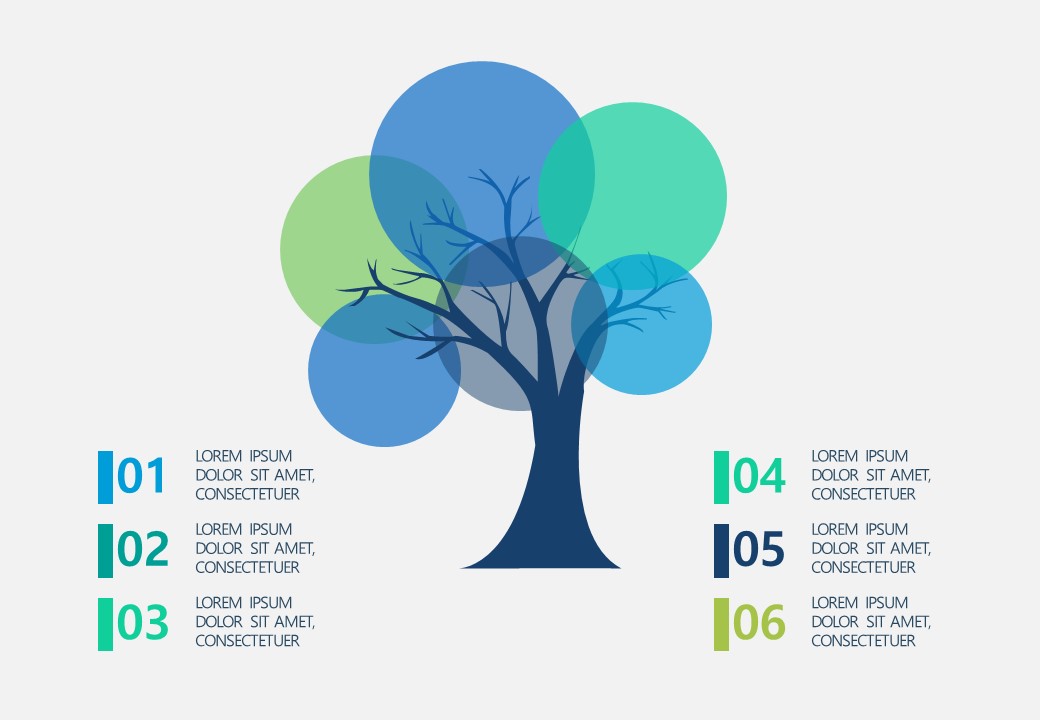 01 LOREM IPSUM DOLOR SIT AMET, CONSECTETUER

02 LOREM IPSUM DOLOR SIT AMET, CONSECTETUER

03 LOREM IPSUM DOLOR SIT AMET, CONSECTETUER

04 LOREM IPSUM DOLOR SIT AMET, CONSECTETUER

05 LOREM IPSUM DOLOR SIT AMET, CONSECTETUER

06 LOREM IPSUM DOLOR SIT AMET, CONSECTETUER